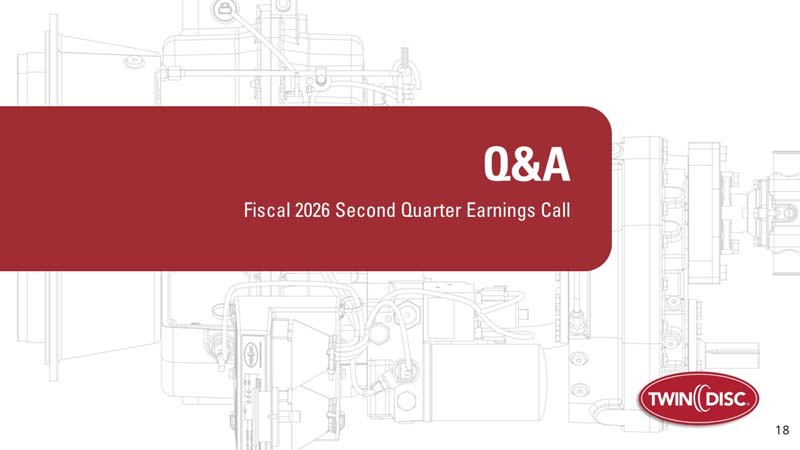 Q&A

Fiscal 2026 Second Quarter Earnings Call

TWIN DISC

18